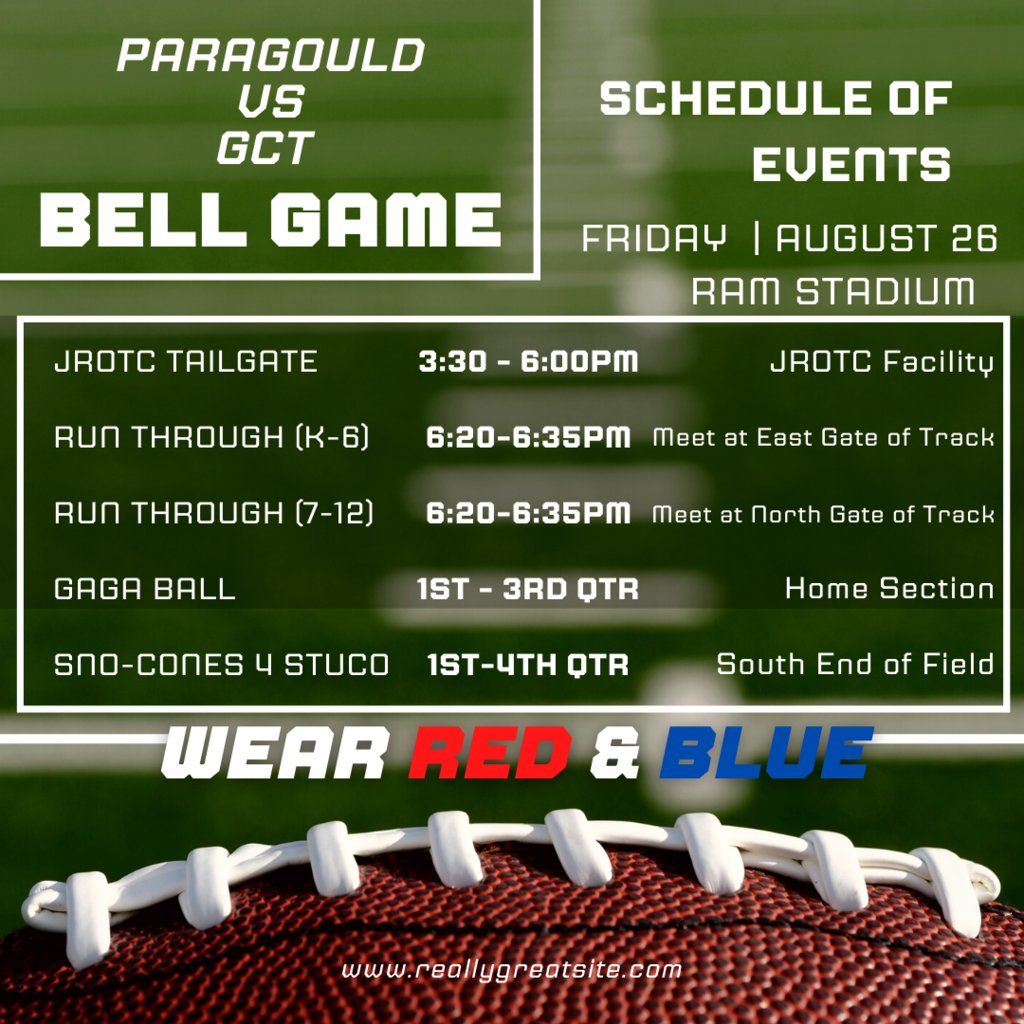 PARAGOULD
VS
GCT
BELL GAME

SCHEDULE OF EVENTS
FRIDAY | AUGUST 26
RAM STADIUM

| | | |
|---|---|---|
| JROTC TAILGATE | 3:30 - 6:00PM | JROTC Facility |
| RUN THROUGH (K-6) | 6:20-6:35PM | Meet at East Gate of Track |
| RUN THROUGH (7-12) | 6:20-6:35PM | Meet at North Gate of Track |
| GAGA BALL | 1ST - 3RD QTR | Home Section |
| SNO-CONES 4 STUCO | 1ST-4TH QTR | South End of Field |

WEAR RED & BLUE

www.reallygreatsite.com